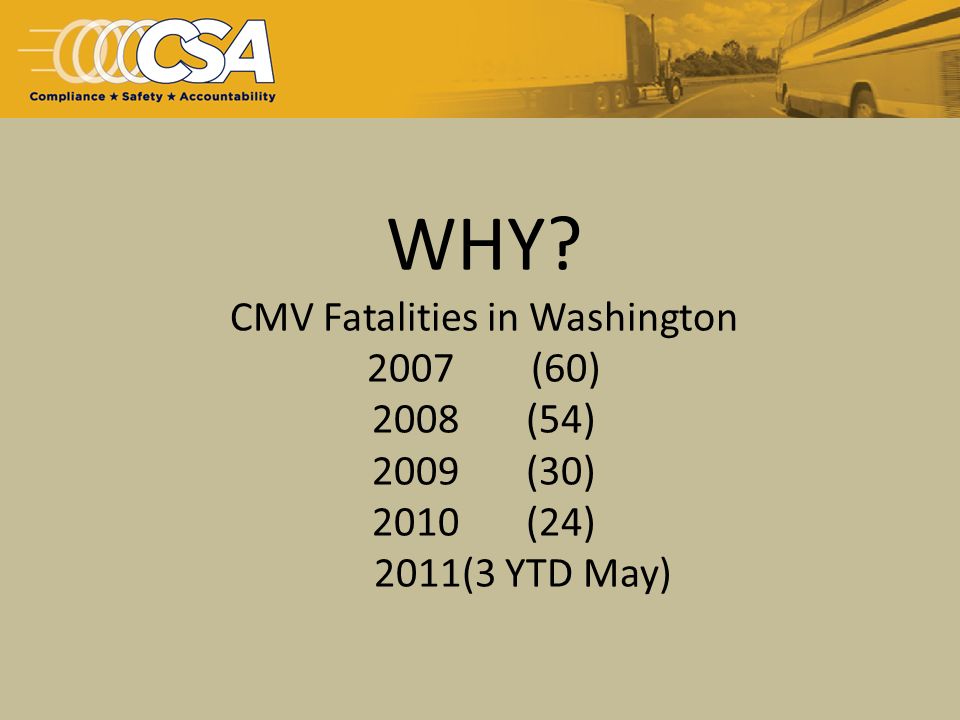 CSA
Compliance ★ Safety ★ Accountability

WHY?
CMV Fatalities in Washington
2007 (60)
2008 (54)
2009 (30)
2010 (24)
2011(3 YTD May)